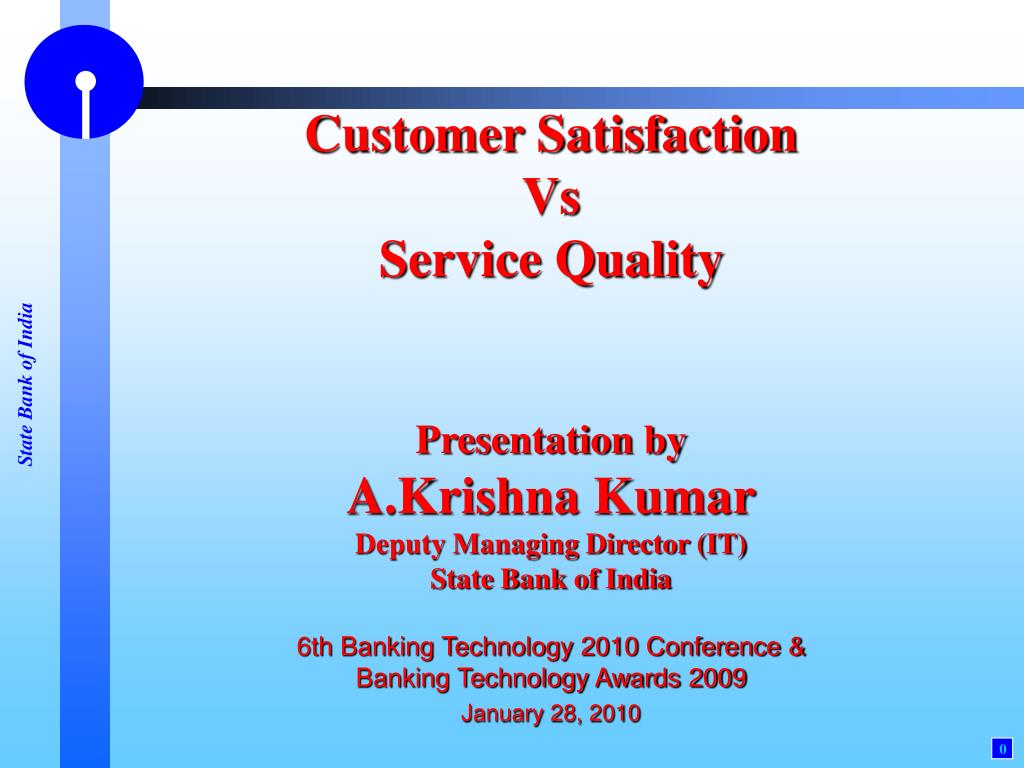 State Bank of India

Customer Satisfaction
Vs
Service Quality

Presentation by
A.Krishna Kumar
Deputy Managing Director (IT)
State Bank of India

6th Banking Technology 2010 Conference & Banking Technology Awards 2009
January 28, 2010

0